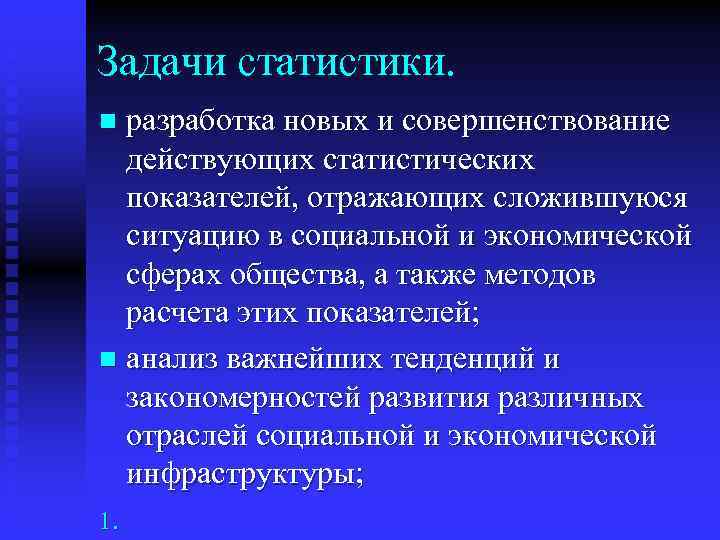 Задачи статистики.

■ разработка новых и совершенствование действующих статистических показателей, отражающих сложившуюся ситуацию в социальной и экономической сферах общества, а также методов расчета этих показателей;

■ анализ важнейших тенденций и закономерностей развития различных отраслей социальной и экономической инфраструктуры;

1.